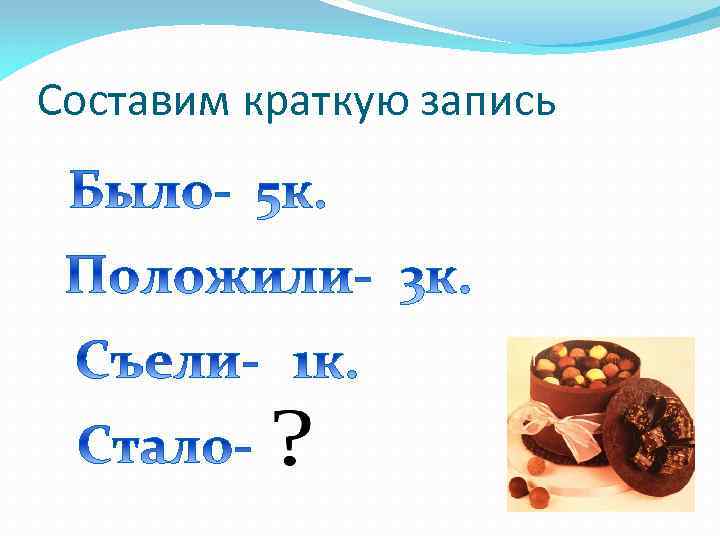 Составим краткую запись

Было- 5к.

Положили- 3к.

Съели- 1к.

Стало- ?